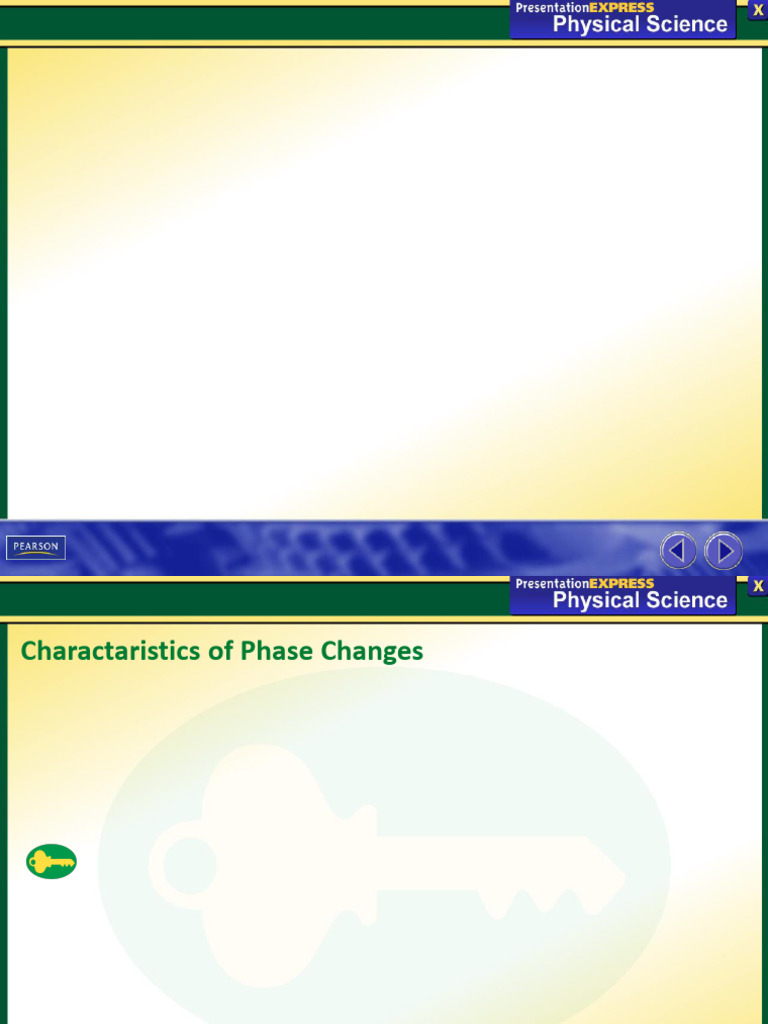 PresentationEXPRESS
Physical Science
X

PEARSON

PresentationEXPRESS
Physical Science
X

Charactaristics of Phase Changes